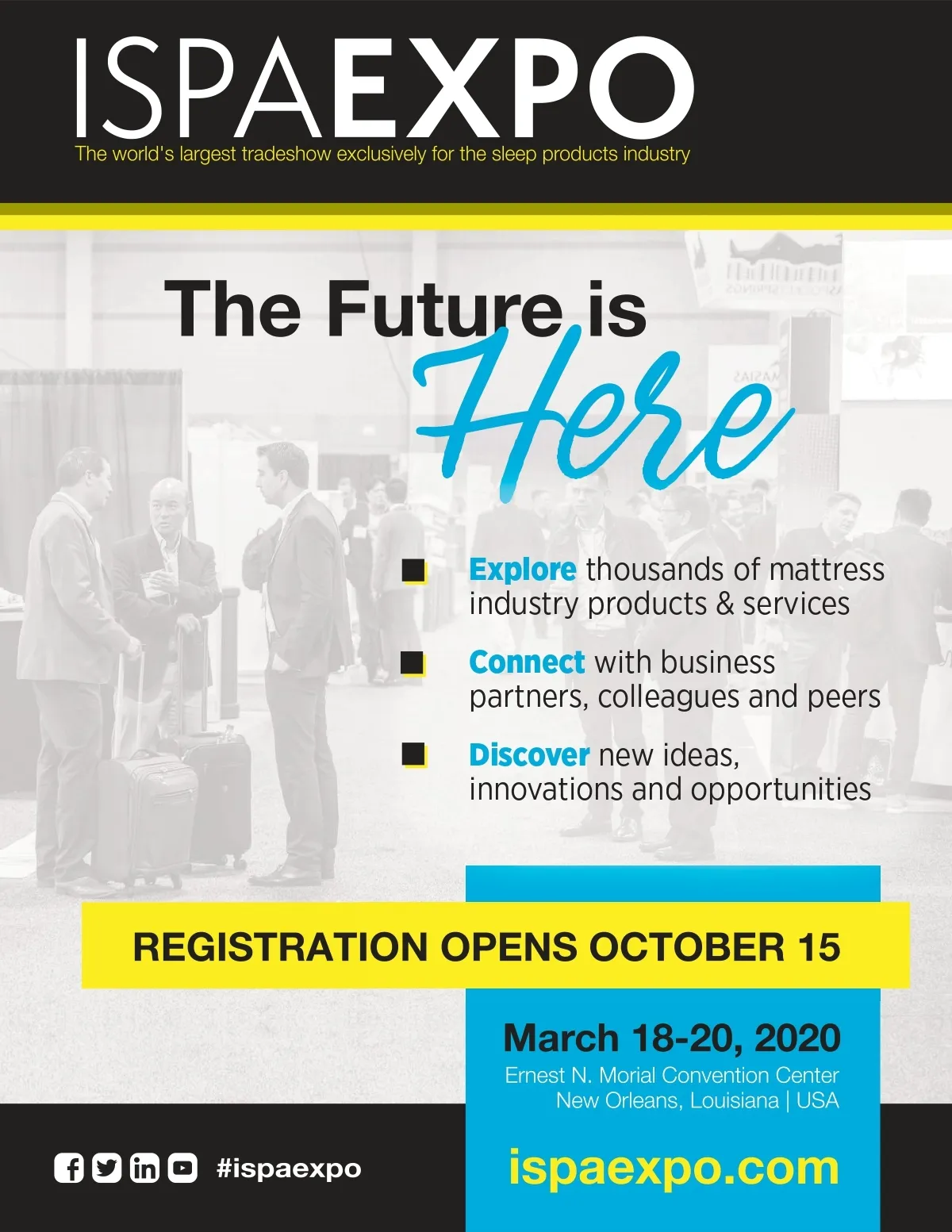 ISPAEXPO
The world's largest tradeshow exclusively for the sleep products industry

The Future is Here

Explore thousands of mattress industry products & services

Connect with business partners, colleagues and peers

Discover new ideas, innovations and opportunities

REGISTRATION OPENS OCTOBER 15

March 18-20, 2020
Ernest N. Morial Convention Center
New Orleans, Louisiana | USA

#ispaexpo

ispaexpo.com